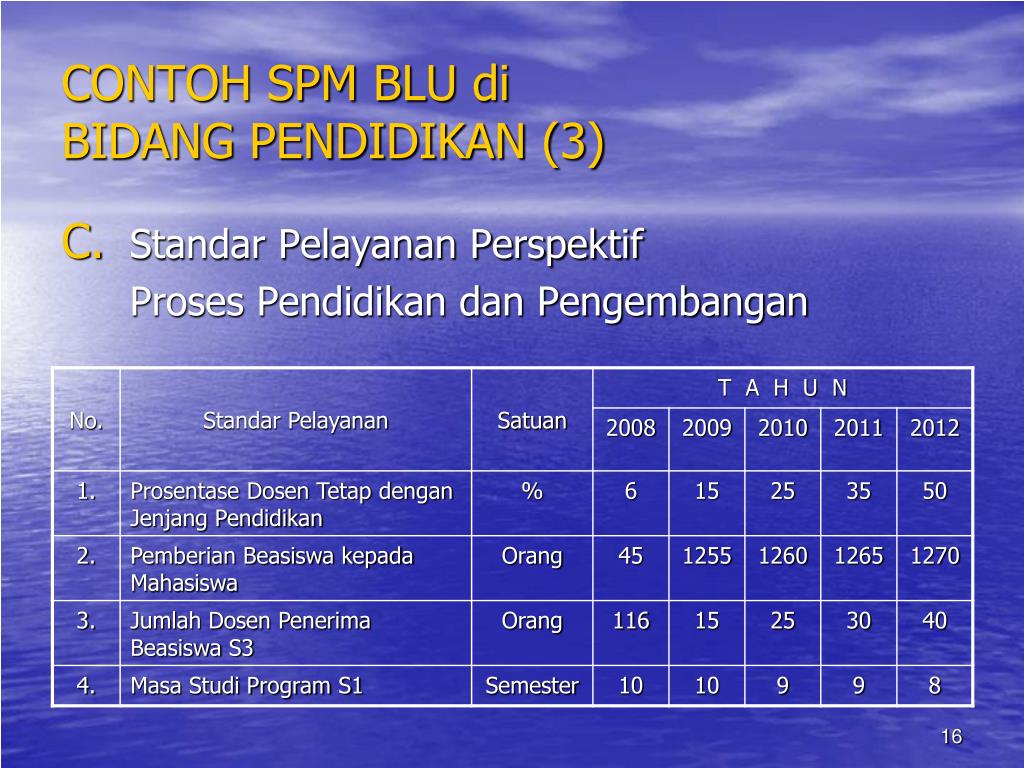 CONTOH SPM BLU di BIDANG PENDIDIKAN (3)

C. Standar Pelayanan Perspektif Proses Pendidikan dan Pengembangan

| No. | Standar Pelayanan | Satuan | T A H U N | | | | |
|---|---|---|---|---|---|---|---|
| | | | 2008 | 2009 | 2010 | 2011 | 2012 |
| 1. | Prosentase Dosen Tetap dengan Jenjang Pendidikan | % | 6 | 15 | 25 | 35 | 50 |
| 2. | Pemberian Beasiswa kepada Mahasiswa | Orang | 45 | 1255 | 1260 | 1265 | 1270 |
| 3. | Jumlah Dosen Penerima Beasiswa S3 | Orang | 116 | 15 | 25 | 30 | 40 |
| 4. | Masa Studi Program S1 | Semester | 10 | 10 | 9 | 9 | 8 |

16